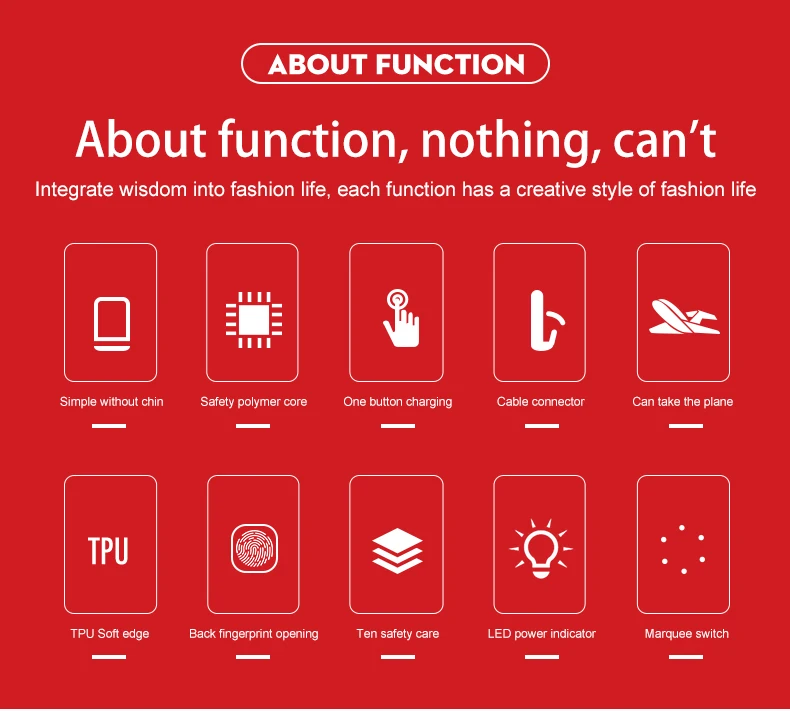 ABOUT FUNCTION

About function, nothing, can't

Integrate wisdom into fashion life, each function has a creative style of fashion life

Simple without chin

Safety polymer core

One button charging

Cable connector

Can take the plane

TPU

TPU Soft edge

Back fingerprint opening

Ten safety care

LED power indicator

Marquee switch